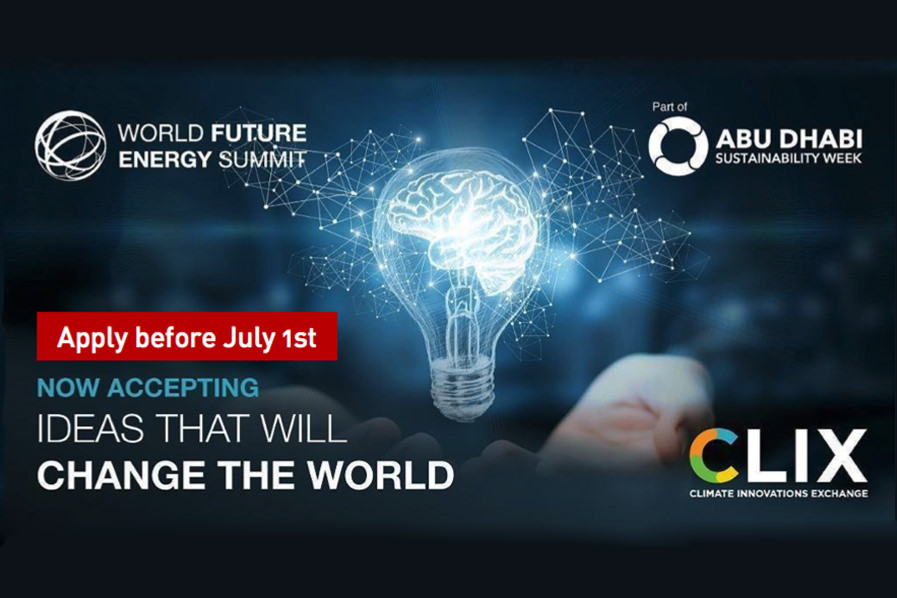 WORLD FUTURE ENERGY SUMMIT

Part of
ABU DHABI
SUSTAINABILITY WEEK

Apply before July 1st

NOW ACCEPTING
IDEAS THAT WILL
CHANGE THE WORLD

CLIX
CLIMATE INNOVATIONS EXCHANGE